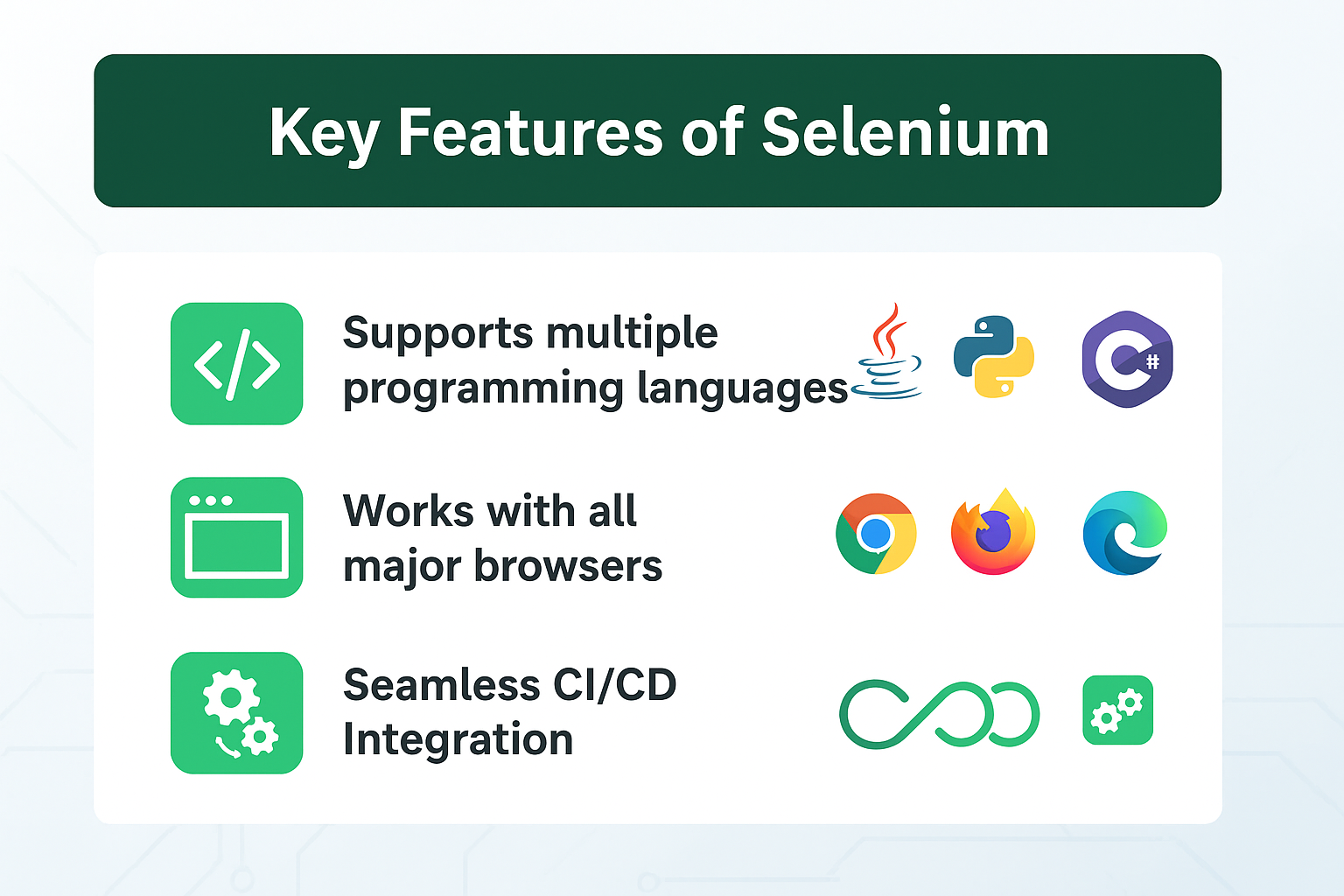 Key Features of Selenium

Supports multiple programming languages

C#

Works with all major browsers

Seamless CI/CD Integration